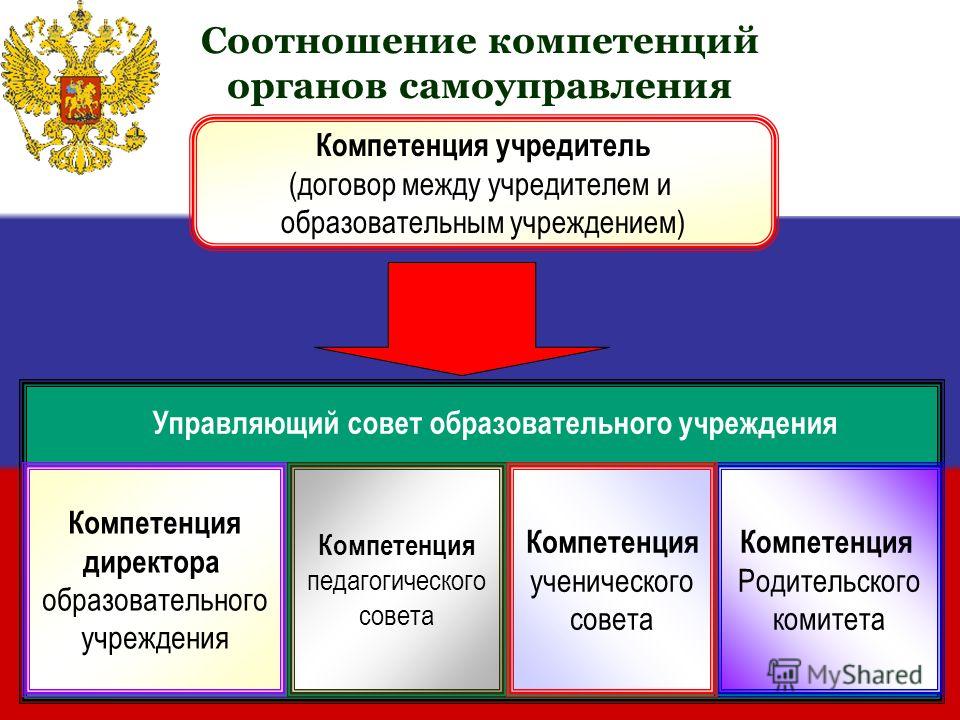 Соотношение компетенций органов самоуправления

Компетенция учредитель (договор между учредителем и образовательным учреждением)

Управляющий совет образовательного учреждения

Компетенция директора образовательного учреждения

Компетенция педагогического совета

Компетенция ученического совета

Компетенция Родительского комитета

MyShared